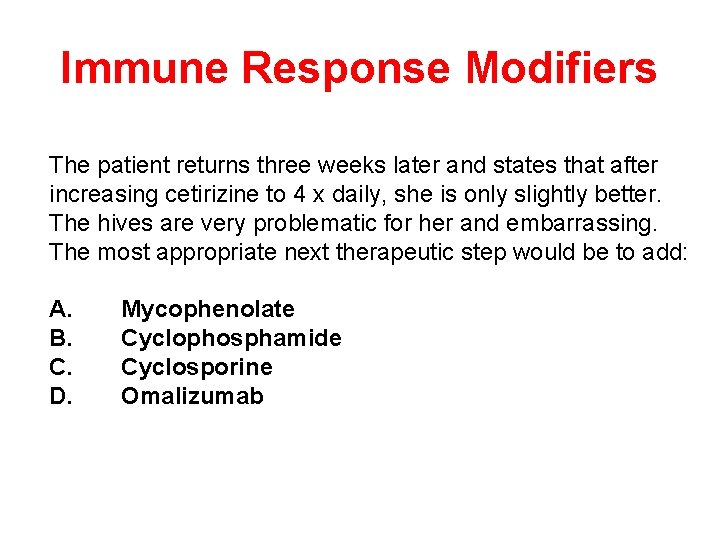 Immune Response Modifiers

The patient returns three weeks later and states that after increasing cetirizine to 4 x daily, she is only slightly better. The hives are very problematic for her and embarrassing. The most appropriate next therapeutic step would be to add:

A. Mycophenolate
B. Cyclophosphamide
C. Cyclosporine
D. Omalizumab